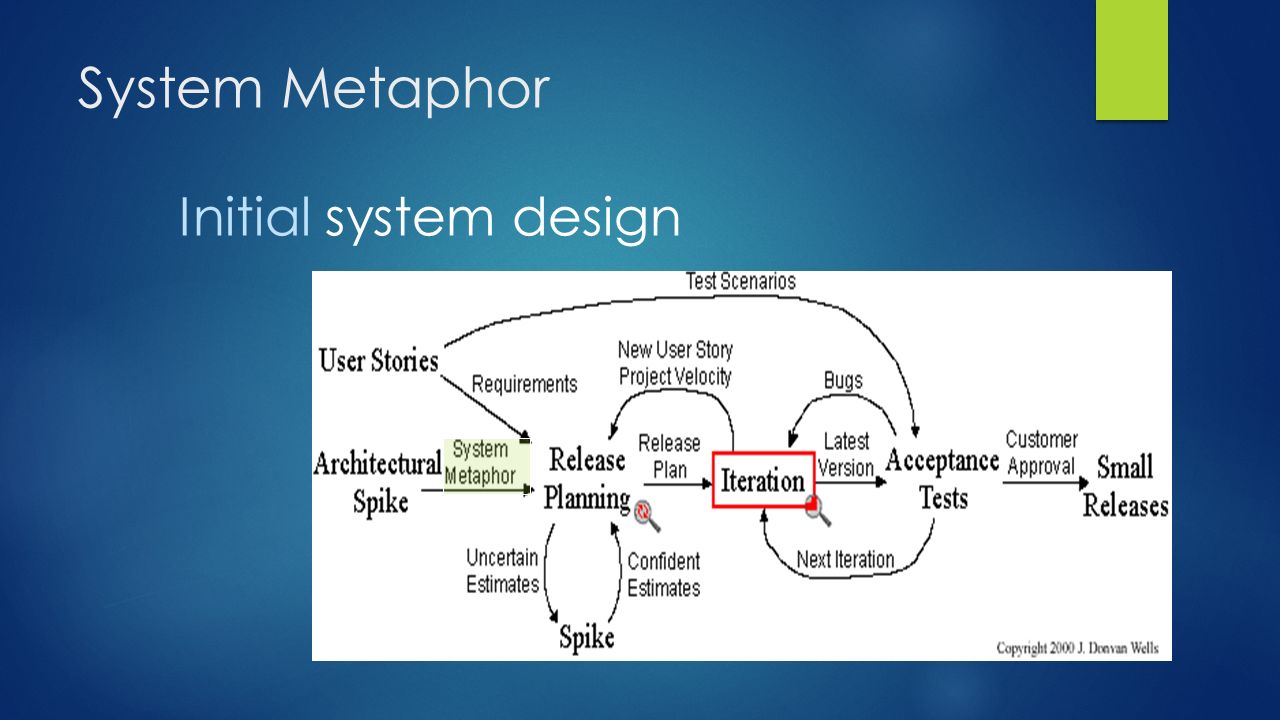 System Metaphor

Initial system design

Test Scenarios

User Stories

Requirements

New User Story
Project Velocity

Bugs

Architectural Spike

System Metaphor

Release Planning

Release Plan

Iteration

Latest Version

Acceptance Tests

Customer Approval

Small Releases

Uncertain Estimates

Confident Estimates

Next Iteration

Spike

Copyright 2000 J. Donvan Wells